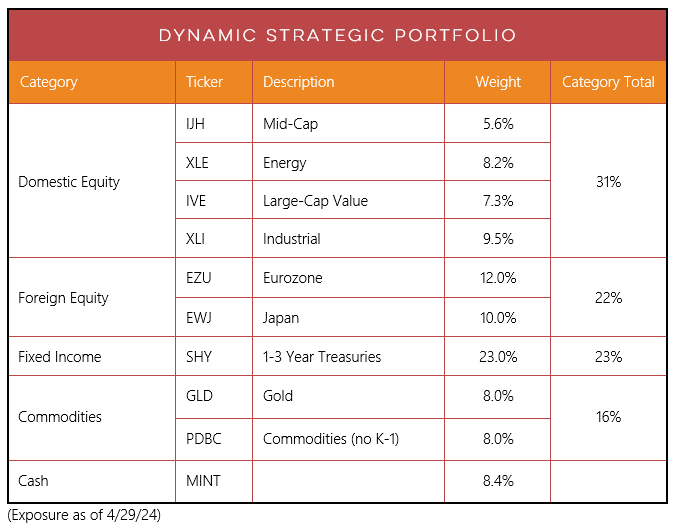 DYNAMIC STRATEGIC PORTFOLIO

| Category | Ticker | Description | Weight | Category Total |
|---|---|---|---|---|
| Domestic Equity | IJH | Mid-Cap | 5.6% | 31% |
| | XLE | Energy | 8.2% | |
| | IVE | Large-Cap Value | 7.3% | |
| | XLI | Industrial | 9.5% | |
| Foreign Equity | EZU | Eurozone | 12.0% | 22% |
| | EWJ | Japan | 10.0% | |
| Fixed Income | SHY | 1-3 Year Treasuries | 23.0% | 23% |
| Commodities | GLD | Gold | 8.0% | 16% |
| | PDBC | Commodities (no K-1) | 8.0% | |
| Cash | MINT | | 8.4% | |

(Exposure as of 4/29/24)